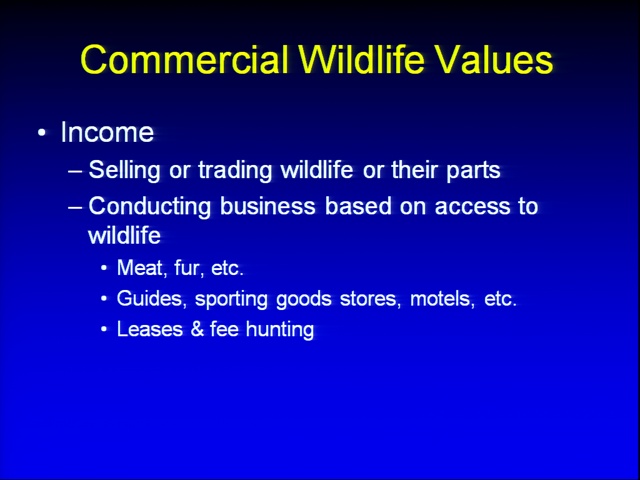 Commercial Wildlife Values

• Income
  – Selling or trading wildlife or their parts
  – Conducting business based on access to wildlife
    • Meat, fur, etc.
    • Guides, sporting goods stores, motels, etc.
    • Leases & fee hunting